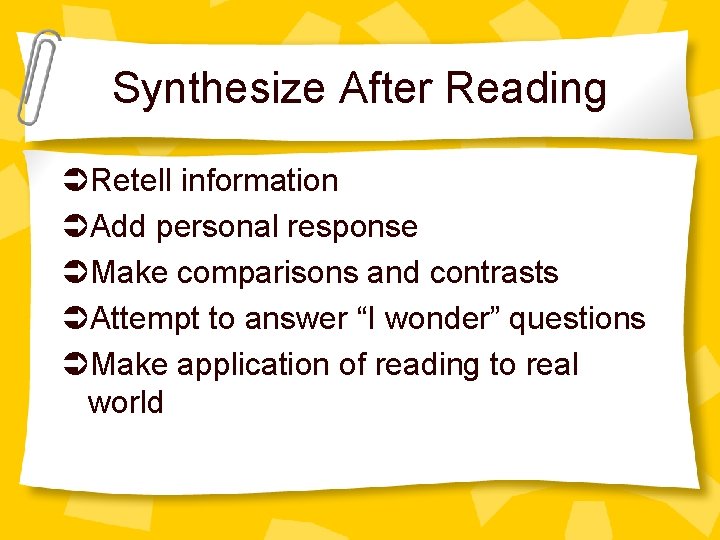 Synthesize After Reading

➲Retell information
➲Add personal response
➲Make comparisons and contrasts
➲Attempt to answer “I wonder” questions
➲Make application of reading to real world